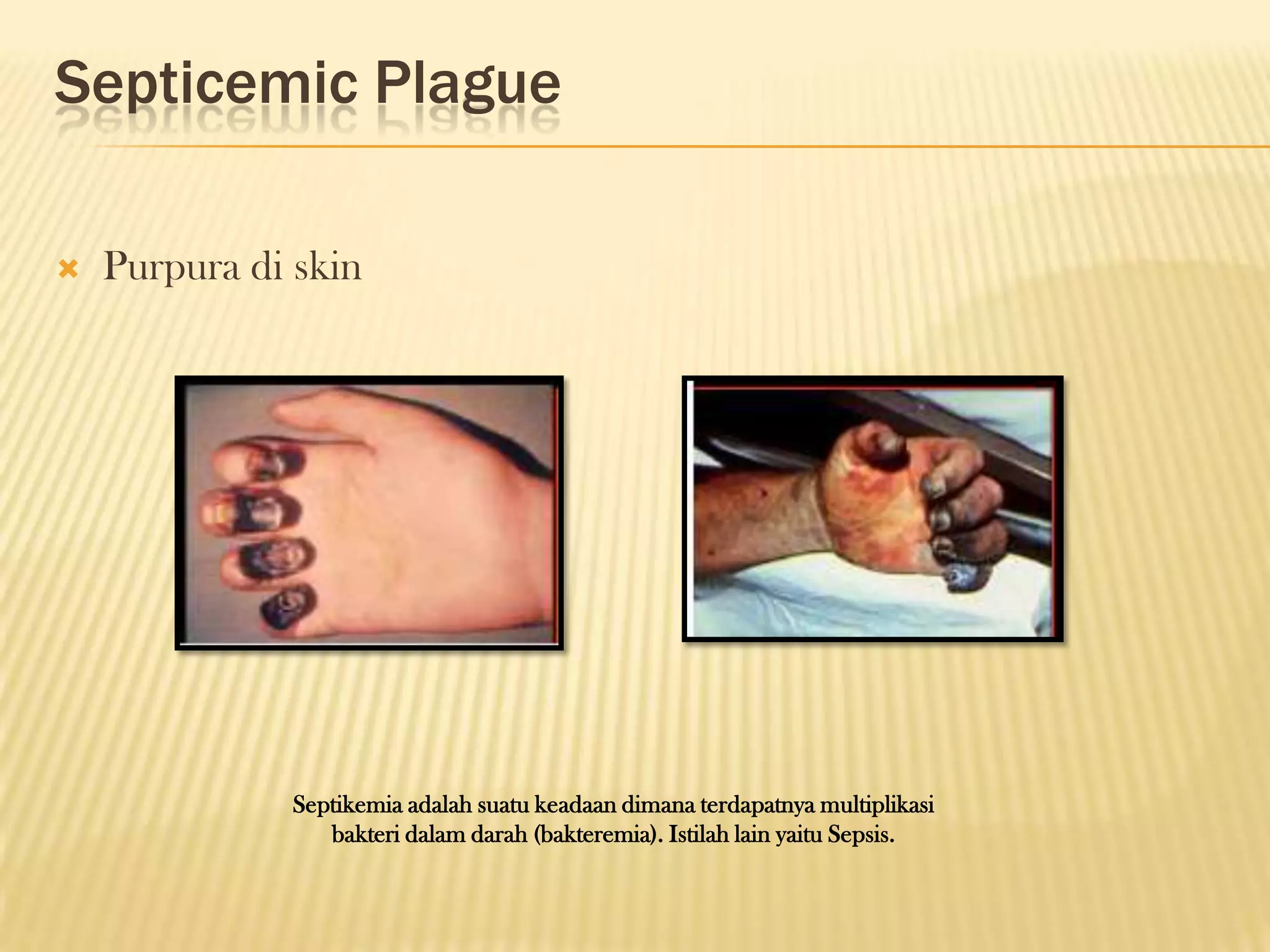 Septicemic Plague

Purpura di skin

Septikemia adalah suatu keadaan dimana terdapatnya multiplikasi bakteri dalam darah (bakteremia). Istilah lain yaitu Sepsis.